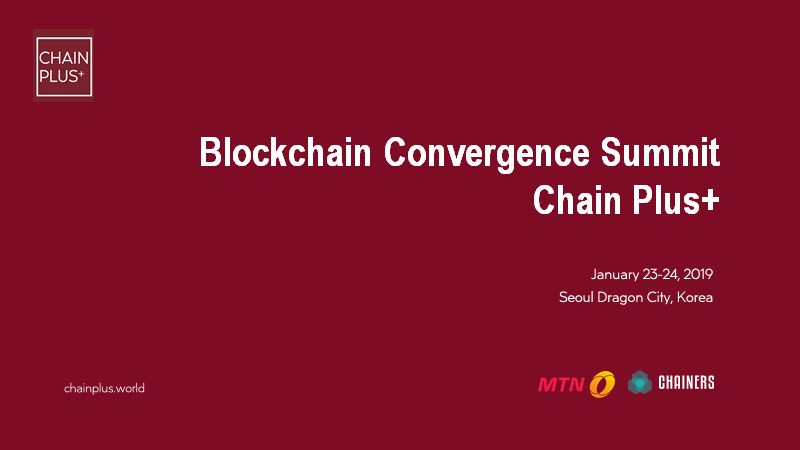 CHAIN PLUS+

Blockchain Convergence Summit
Chain Plus+

January 23-24, 2019
Seoul Dragon City, Korea

chainplus.world

MTN

CHAINERS